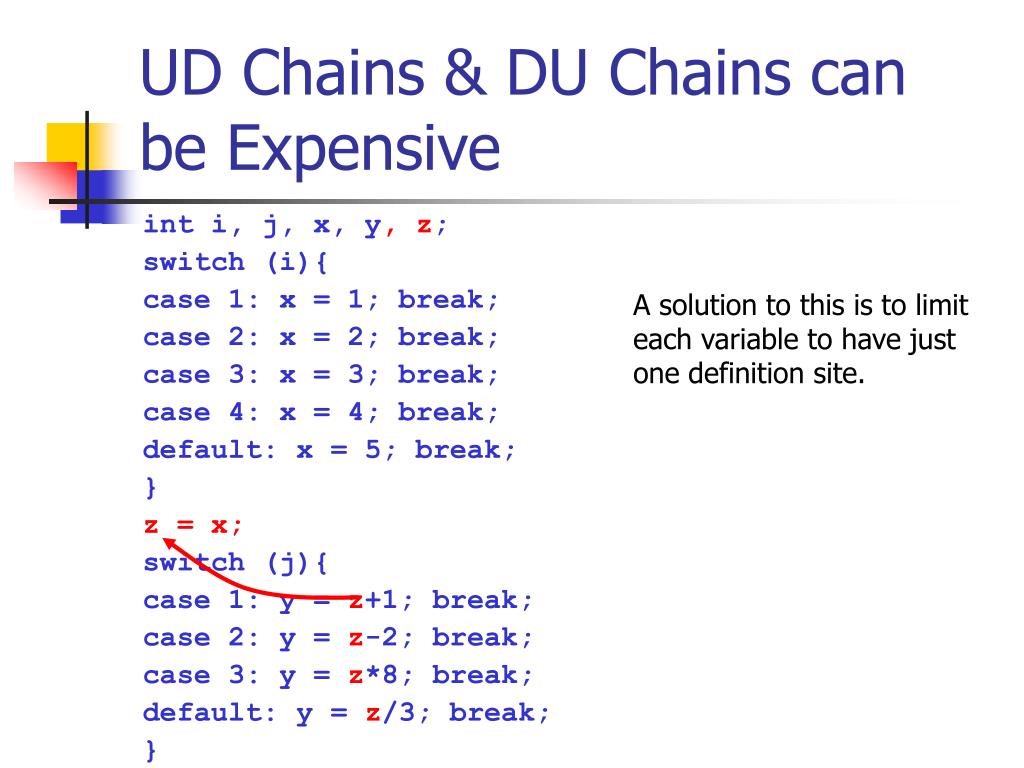 UD Chains & DU Chains can be Expensive

int i, j, x, y, z;
switch (i){
case 1: x = 1; break;
case 2: x = 2; break;
case 3: x = 3; break;
case 4: x = 4; break;
default: x = 5; break;
}
z = x;
switch (j){
case 1: y = z+1; break;
case 2: y = z-2; break;
case 3: y = z*8; break;
default: y = z/3; break;
}

A solution to this is to limit each variable to have just one definition site.